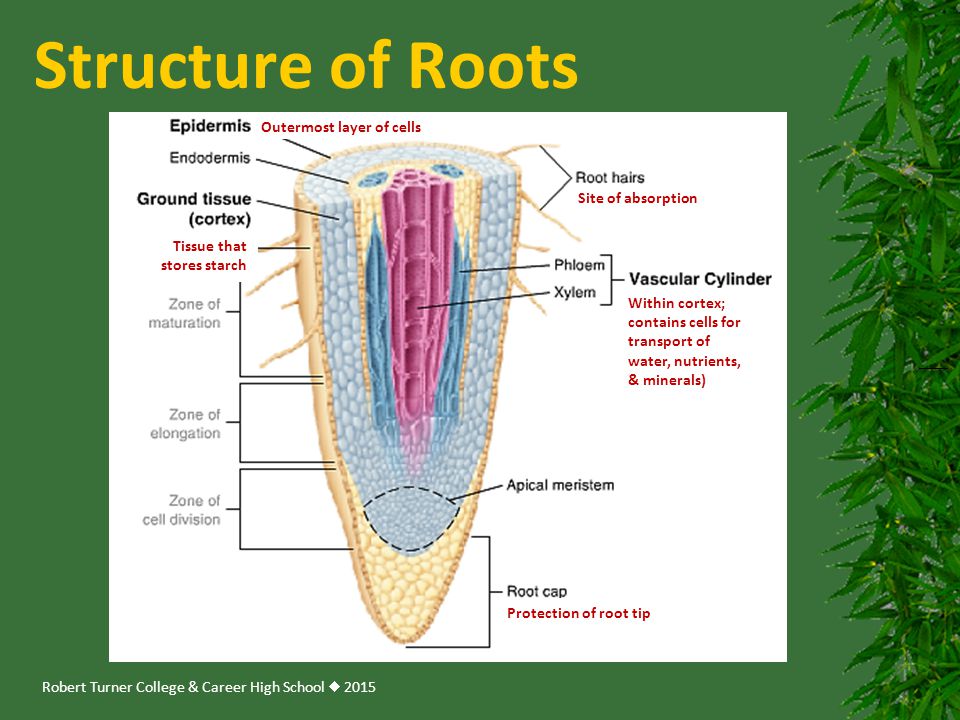 Structure of Roots

Epidermis Outermost layer of cells

Endodermis

Ground tissue (cortex)

Tissue that stores starch

Zone of maturation

Zone of elongation

Zone of cell division

Root hairs
Site of absorption

Phloem

Xylem

Vascular Cylinder
Within cortex; contains cells for transport of water, nutrients, & minerals)

Apical meristem

Root cap
Protection of root tip

Robert Turner College & Career High School ◆ 2015